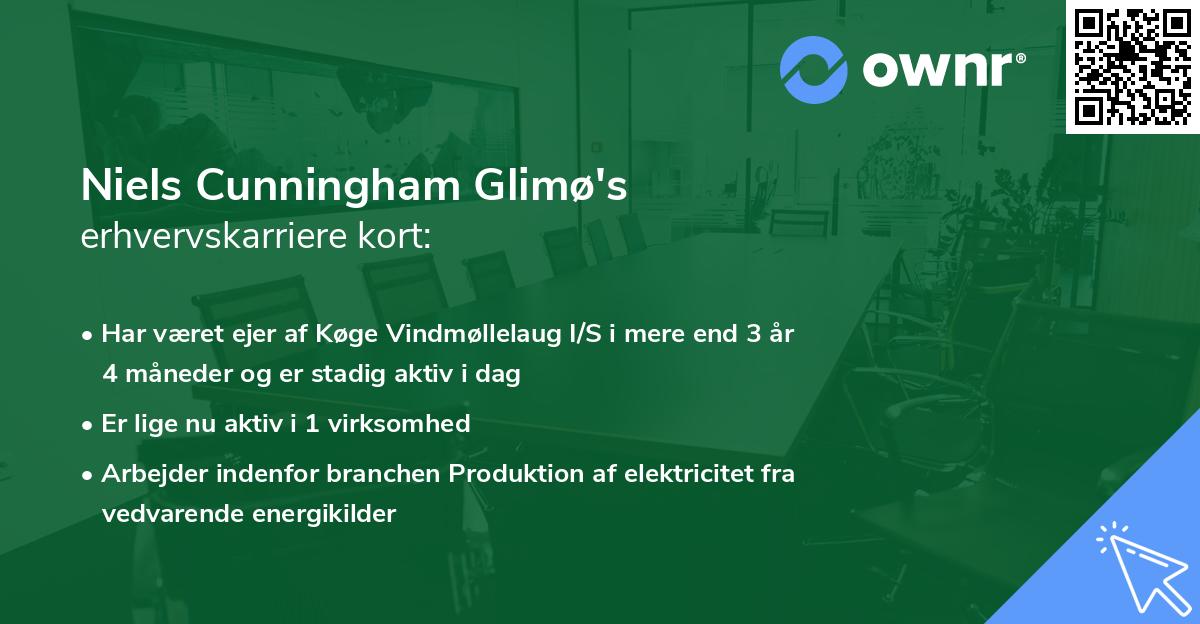 ownr®

Niels Cunningham Glimø's
erhvervskarriere kort:

• Har været ejer af Køge Vindmøllelaug I/S i mere end 3 år 4 måneder og er stadig aktiv i dag
• Er lige nu aktiv i 1 virksomhed
• Arbejder indenfor branchen Produktion af elektricitet fra vedvarende energikilder